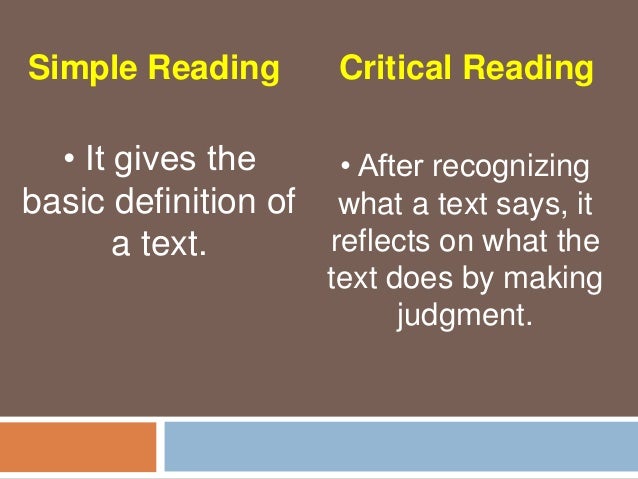 Simple Reading

• It gives the basic definition of a text.

Critical Reading

• After recognizing what a text says, it reflects on what the text does by making judgment.